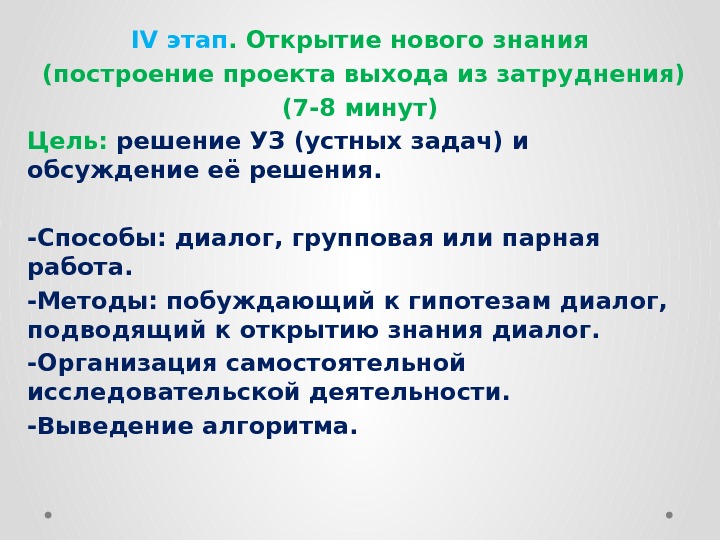 IV этап. Открытие нового знания (построение проекта выхода из затруднения) (7-8 минут)

Цель: решение УЗ (устных задач) и обсуждение её решения.

-Способы: диалог, групповая или парная работа.

-Методы: побуждающий к гипотезам диалог, подводящий к открытию знания диалог.

-Организация самостоятельной исследовательской деятельности.

-Выведение алгоритма.